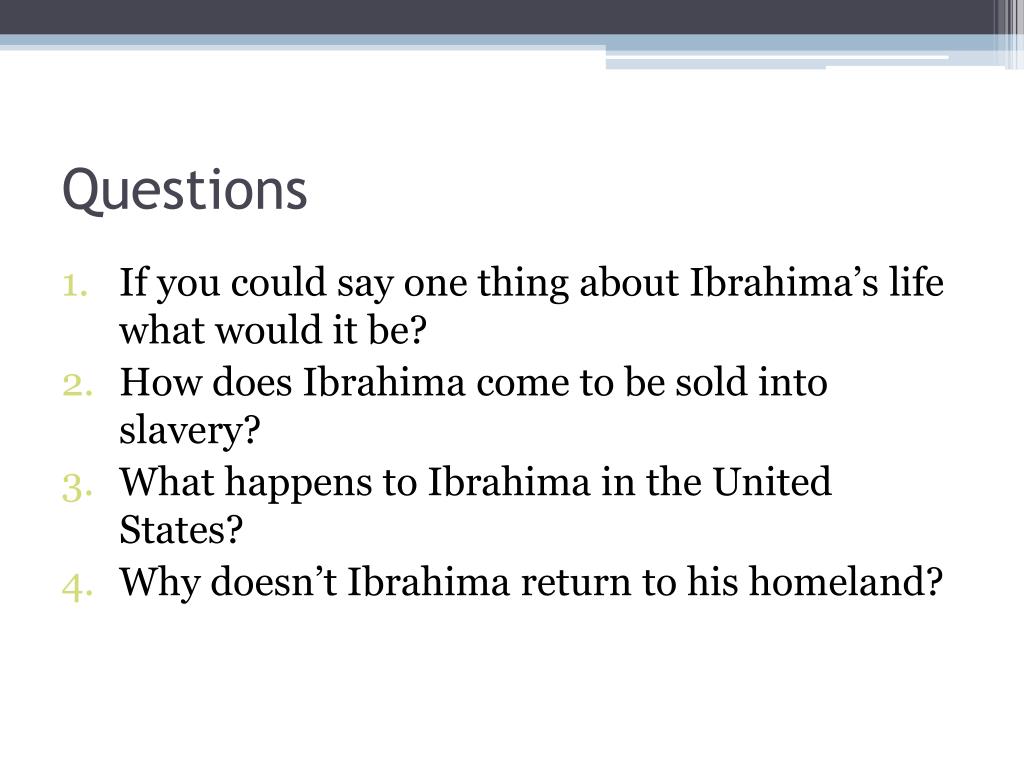 Questions

1. If you could say one thing about Ibrahima’s life what would it be?
2. How does Ibrahima come to be sold into slavery?
3. What happens to Ibrahima in the United States?
4. Why doesn’t Ibrahima return to his homeland?